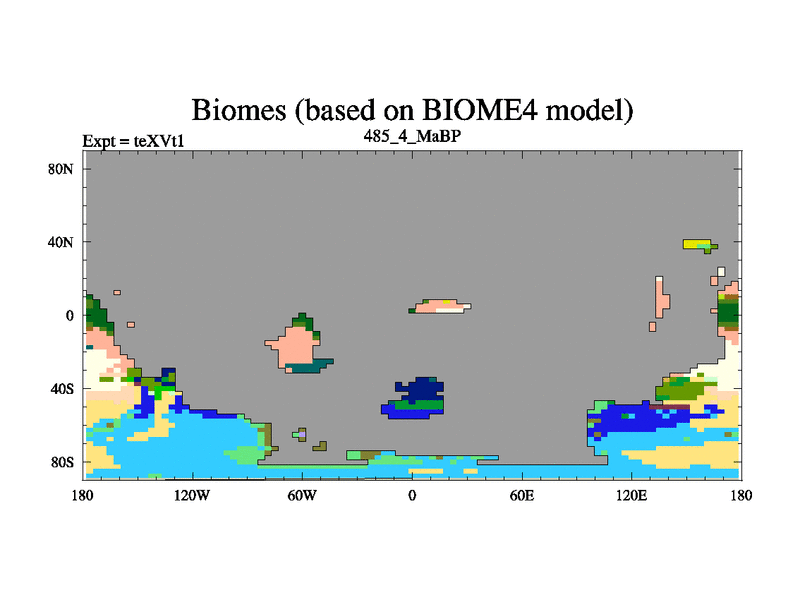 Biomes (based on BIOME4 model)

Expt = teXVt1

485_4_MaBP

80N
40N
0
40S
80S

180
120W
60W
0
60E
120E
180